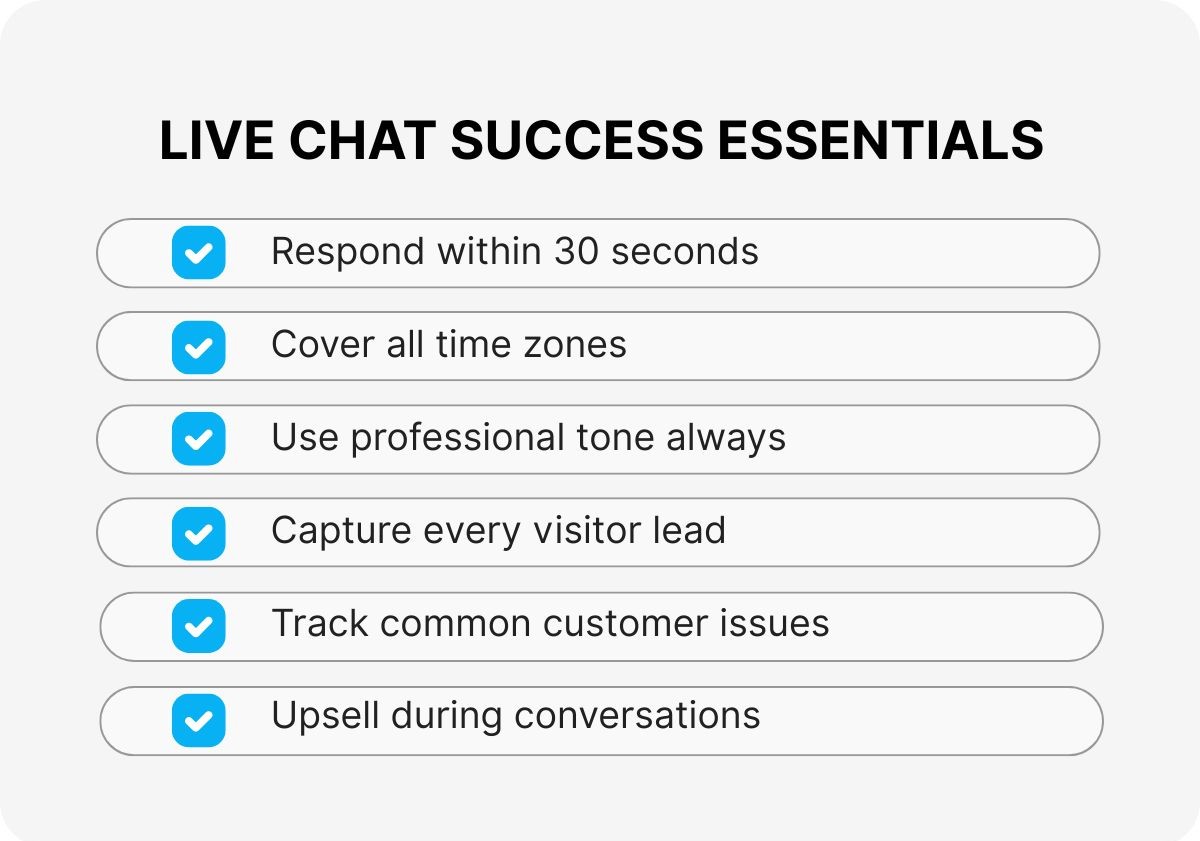 LIVE CHAT SUCCESS ESSENTIALS

Respond within 30 seconds

Cover all time zones

Use professional tone always

Capture every visitor lead

Track common customer issues

Upsell during conversations